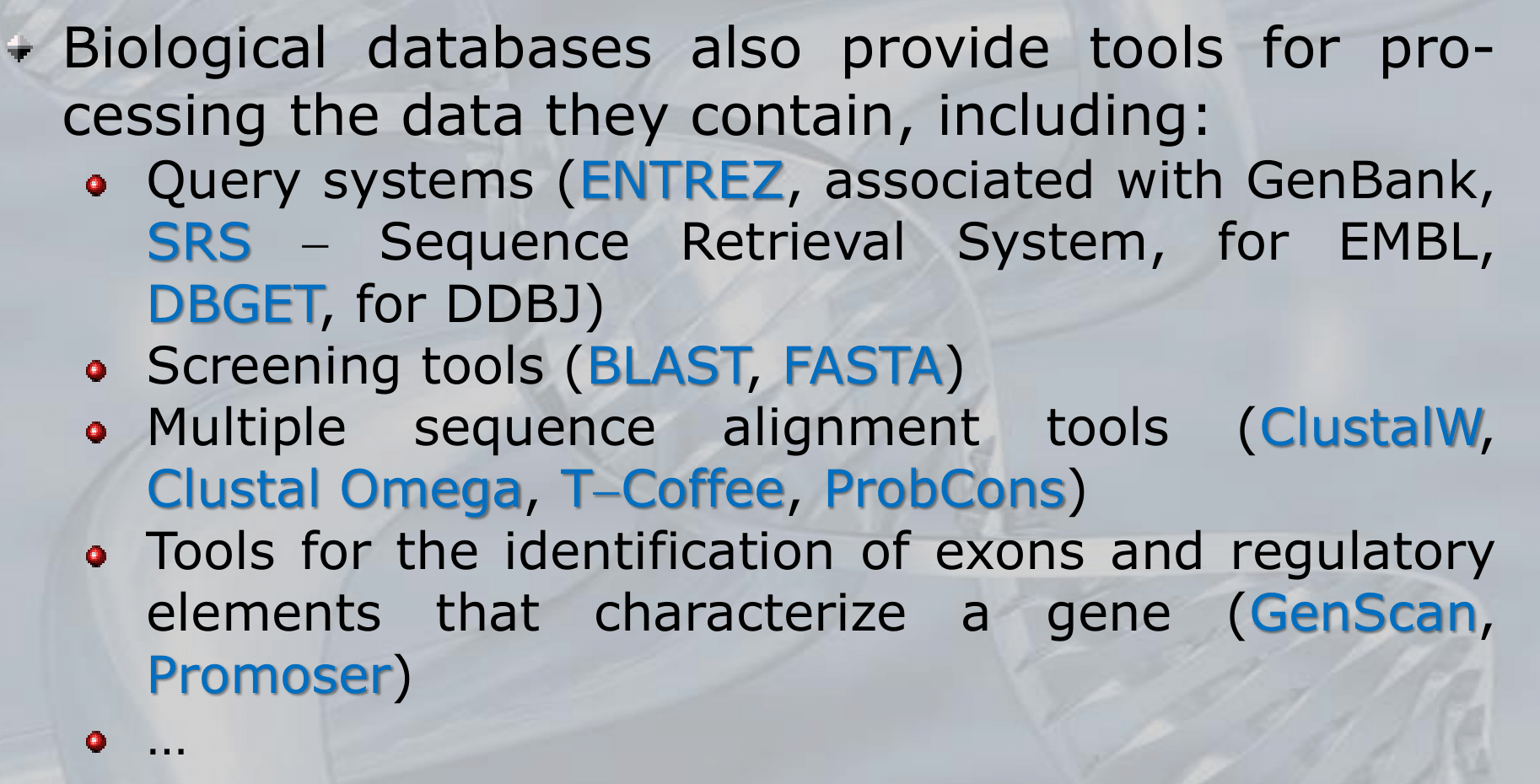 Biological databases also provide tools for processing the data they contain, including:

Query systems (ENTREZ, associated with GenBank, SRS – Sequence Retrieval System, for EMBL, DBGET, for DDBJ)

Screening tools (BLAST, FASTA)

Multiple sequence alignment tools (ClustalW, Clustal Omega, T–Coffee, ProbCons)

Tools for the identification of exons and regulatory elements that characterize a gene (GenScan, Promoser)

…